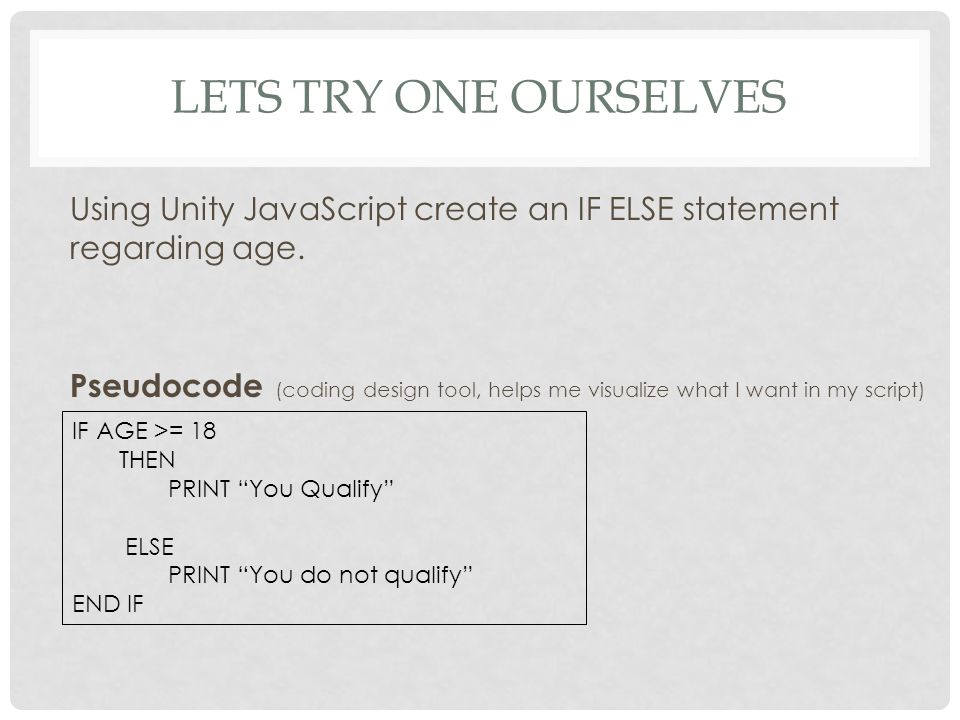 LETS TRY ONE OURSELVES

Using Unity JavaScript create an IF ELSE statement regarding age.

Pseudocode (coding design tool, helps me visualize what I want in my script)

IF AGE >= 18
THEN
PRINT “You Qualify”

ELSE
PRINT “You do not qualify”
END IF